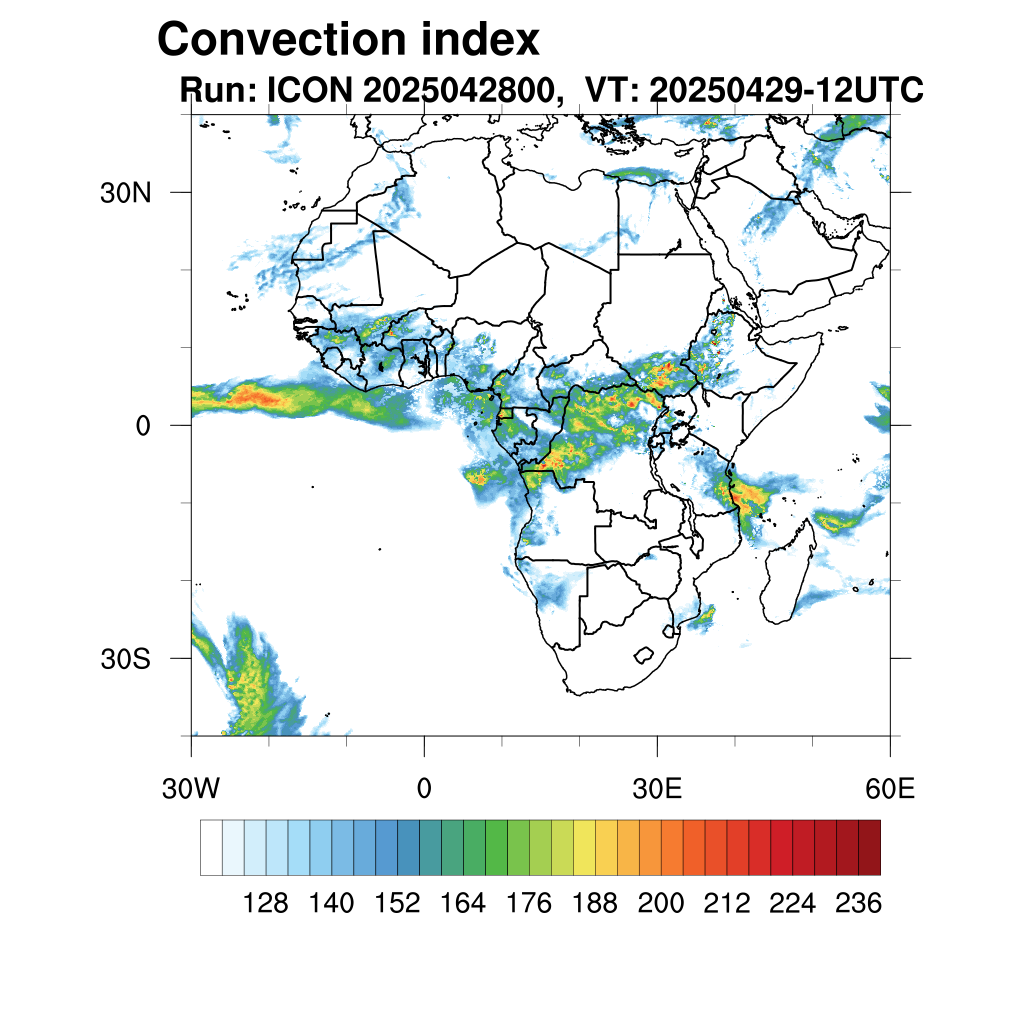 Convection index
Run: ICON 2025042800, VT: 20250429-12UTC

30N
0
30S

30W
0
30E
60E

128 140 152 164 176 188 200 212 224 236